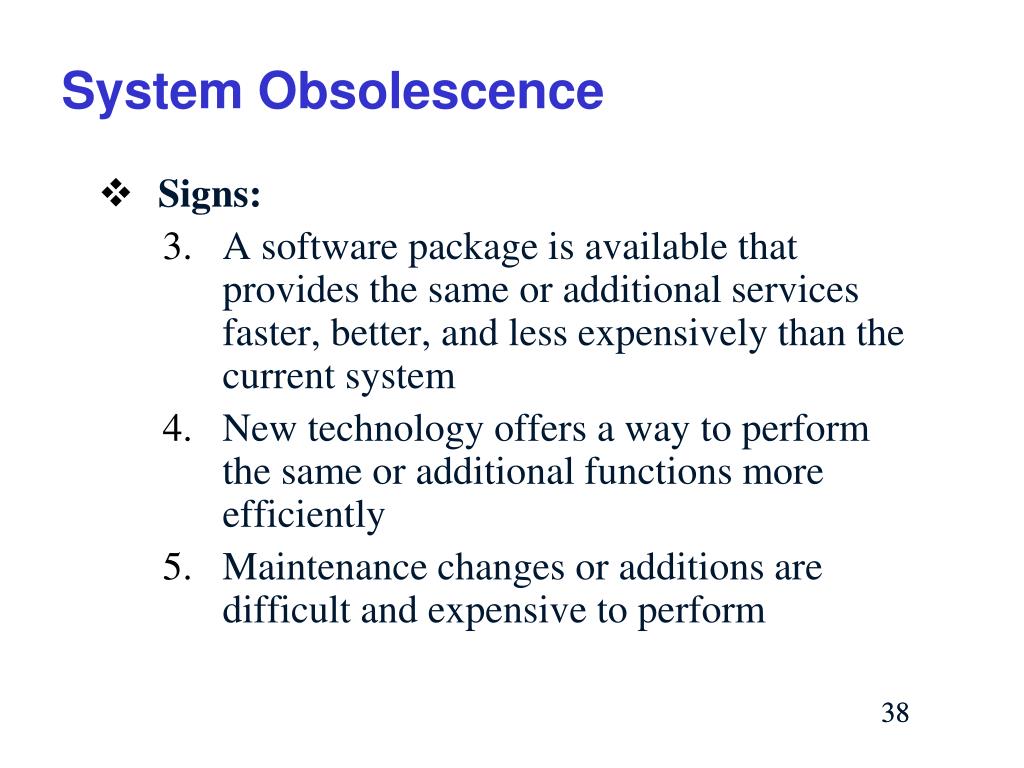 System Obsolescence

❖ Signs:

3. A software package is available that provides the same or additional services faster, better, and less expensively than the current system
4. New technology offers a way to perform the same or additional functions more efficiently
5. Maintenance changes or additions are difficult and expensive to perform

38